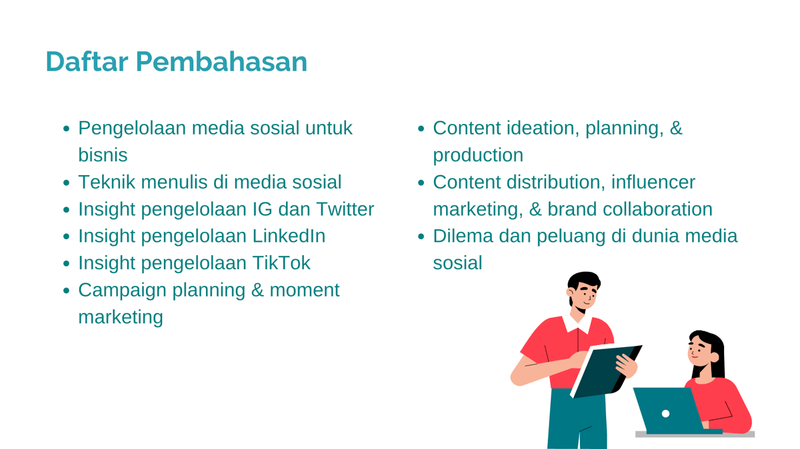 Daftar Pembahasan

- Pengelolaan media sosial untuk bisnis
- Teknik menulis di media sosial
- Insight pengelolaan IG dan Twitter
- Insight pengelolaan LinkedIn
- Insight pengelolaan TikTok
- Campaign planning & moment marketing

- Content ideation, planning, & production
- Content distribution, influencer marketing, & brand collaboration
- Dilema dan peluang di dunia media sosial